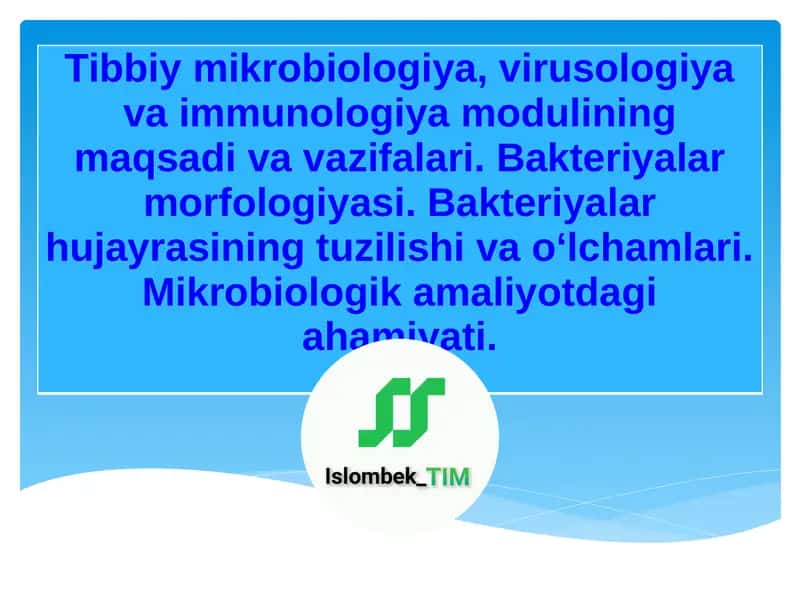 Tibbiy mikrobiologiya, virusologiya va immunologiya modulining maqsadi va vazifalari. Bakteriyalar morfologiyasi. Bakteriyalar hujayrasining tuzilishi va o‘lchamlari. Mikrobiologik amaliyotdagi ahamiyati.

Islombek_TIM